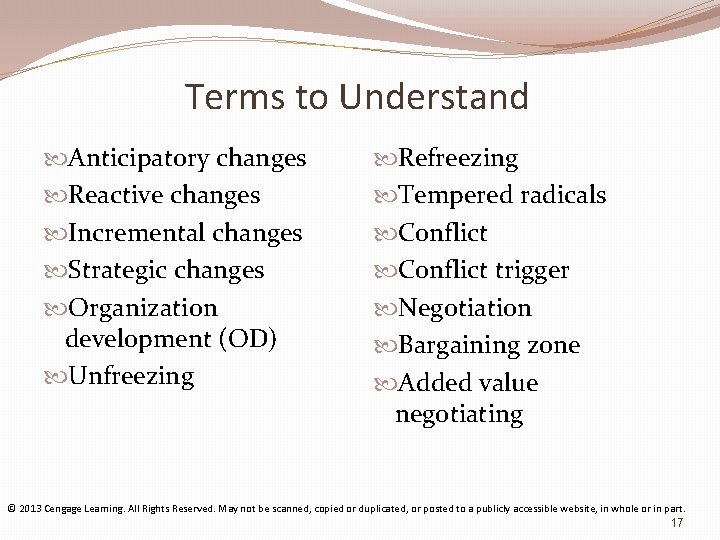 Terms to Understand

Anticipatory changes
Reactive changes
Incremental changes
Strategic changes
Organization development (OD)
Unfreezing

Refreezing
Tempered radicals
Conflict
Conflict trigger
Negotiation
Bargaining zone
Added value negotiating

© 2013 Cengage Learning. All Rights Reserved. May not be scanned, copied or duplicated, or posted to a publicly accessible website, in whole or in part.
17